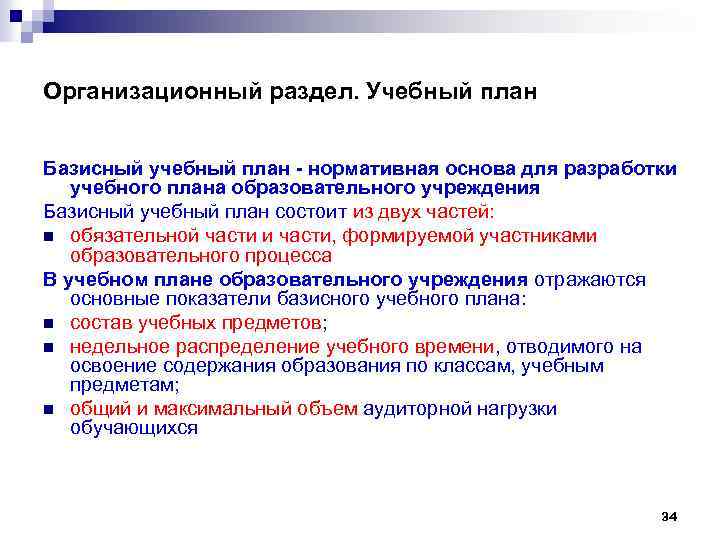 Организационный раздел. Учебный план

Базисный учебный план - нормативная основа для разработки учебного плана образовательного учреждения

Базисный учебный план состоит из двух частей:

- обязательной части и части, формируемой участниками образовательного процесса

В учебном плане образовательного учреждения отражаются основные показатели базисного учебного плана:

- состав учебных предметов;
- недельное распределение учебного времени, отводимого на освоение содержания образования по классам, учебным предметам;
- общий и максимальный объем аудиторной нагрузки обучающихся

34